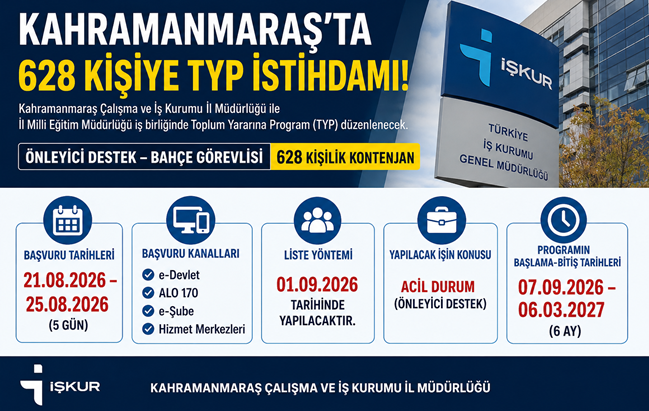 KAHRAMANMARAŞ'TA
628 KİŞİYE TYP İSTİHDAMI!

Kahramanmaraş Çalışma ve İş Kurumu İl Müdürlüğü ile İl Milli Eğitim Müdürlüğü iş birliğinde Toplum Yararına Program (TYP) düzenlenecek.

ÖNLEYİCİ DESTEK – BAHÇE GÖREVLİSİ 628 KİŞİLİK KONTENJAN

İŞKUR

TÜRKİYE İŞ KURUMU GENEL MÜDÜRLÜĞÜ

BAŞVURU TARİHLERİ
21.08.2026 – 25.08.2026
(5 GÜN)

BAŞVURU KANALLARI
e-Devlet
ALO 170
e-Şube
Hizmet Merkezleri

LİSTE YÖNTEMİ
01.09.2026
TARİHİNDE YAPILACAKTIR.

YAPILACAK İŞİN KONUSU
ACİL DURUM
(ÖNLEYİCİ DESTEK)

PROGRAMIN BAŞLAMA-BİTİŞ TARİHLERİ
07.09.2026 – 06.03.2027
(6 AY)

İŞKUR
KAHRAMANMARAŞ ÇALIŞMA VE İŞ KURUMU İL MÜDÜRLÜĞÜ